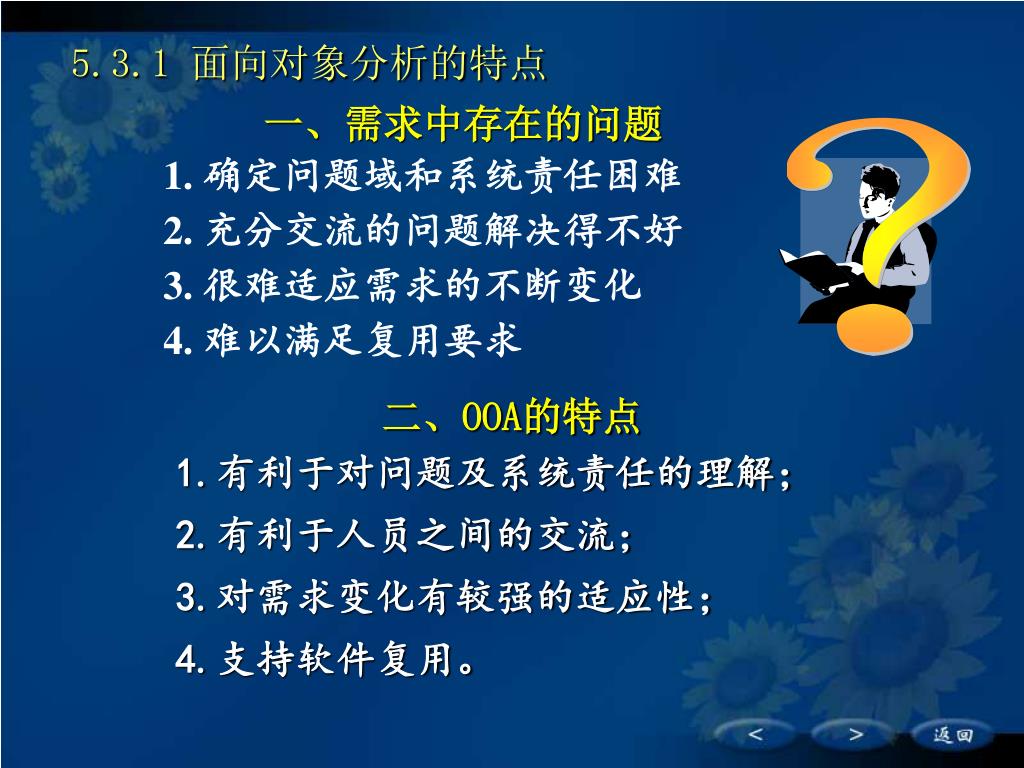 5.3.1 面向对象分析的特点

一、需求中存在的问题

1. 确定问题域和系统责任困难
2. 充分交流的问题解决得不好
3. 很难适应需求的不断变化
4. 难以满足复用要求

二、OOA的特点

1. 有利于对问题及系统责任的理解;
2. 有利于人员之间的交流;
3. 对需求变化有较强的适应性;
4. 支持软件复用。

<
>
返回